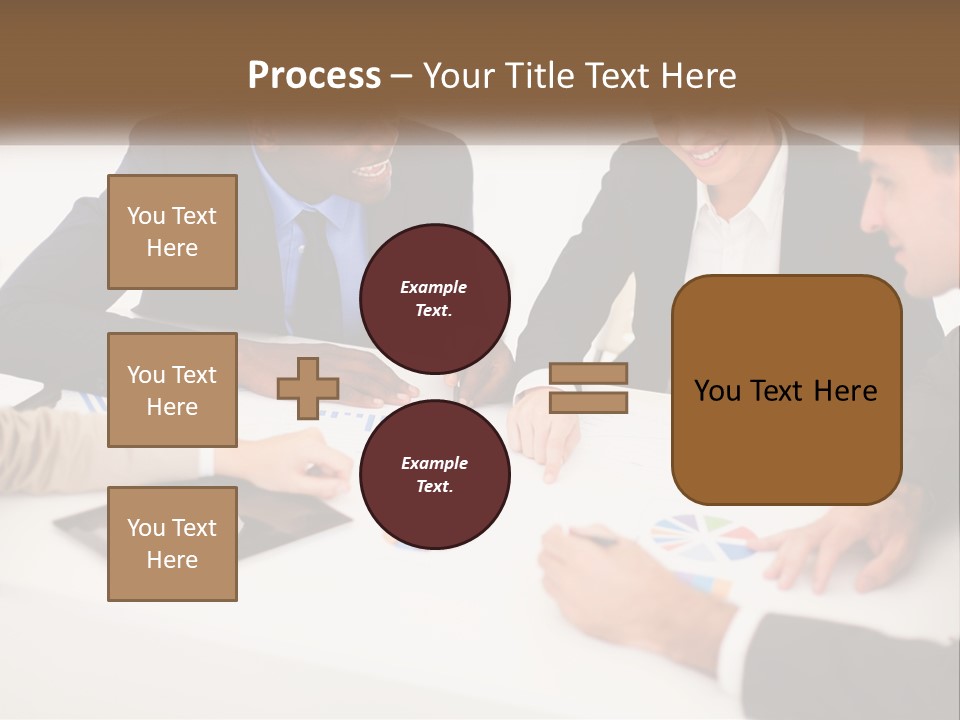 Process – Your Title Text Here

You Text Here

You Text Here

You Text Here

Example Text.

Example Text.

You Text Here